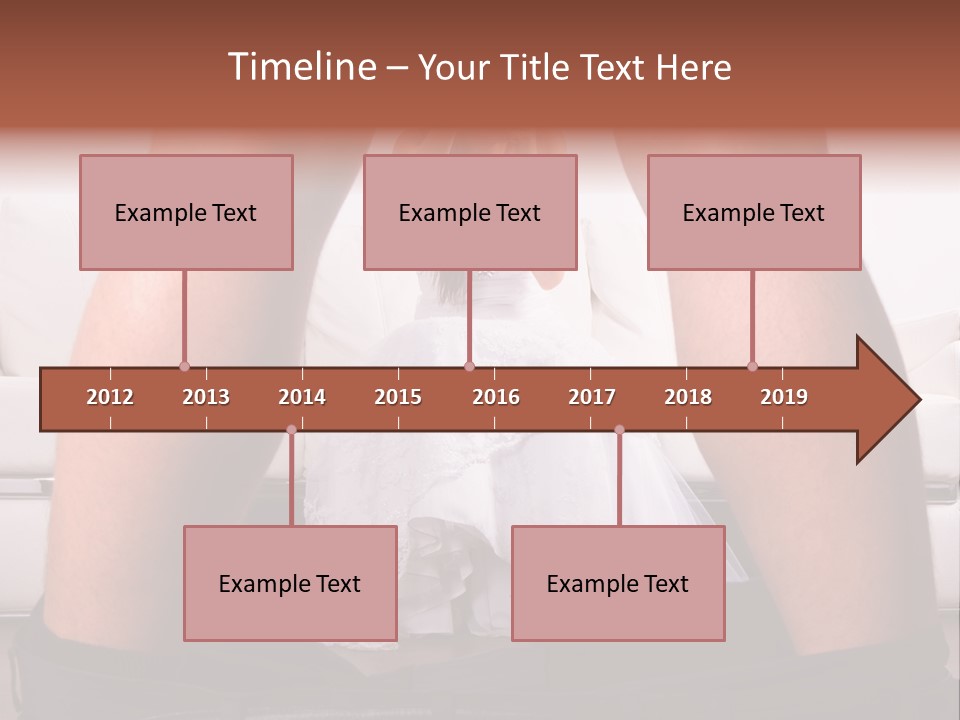 Timeline – Your Title Text Here

Example Text

Example Text

Example Text

2012 2013 2014 2015 2016 2017 2018 2019

Example Text

Example Text